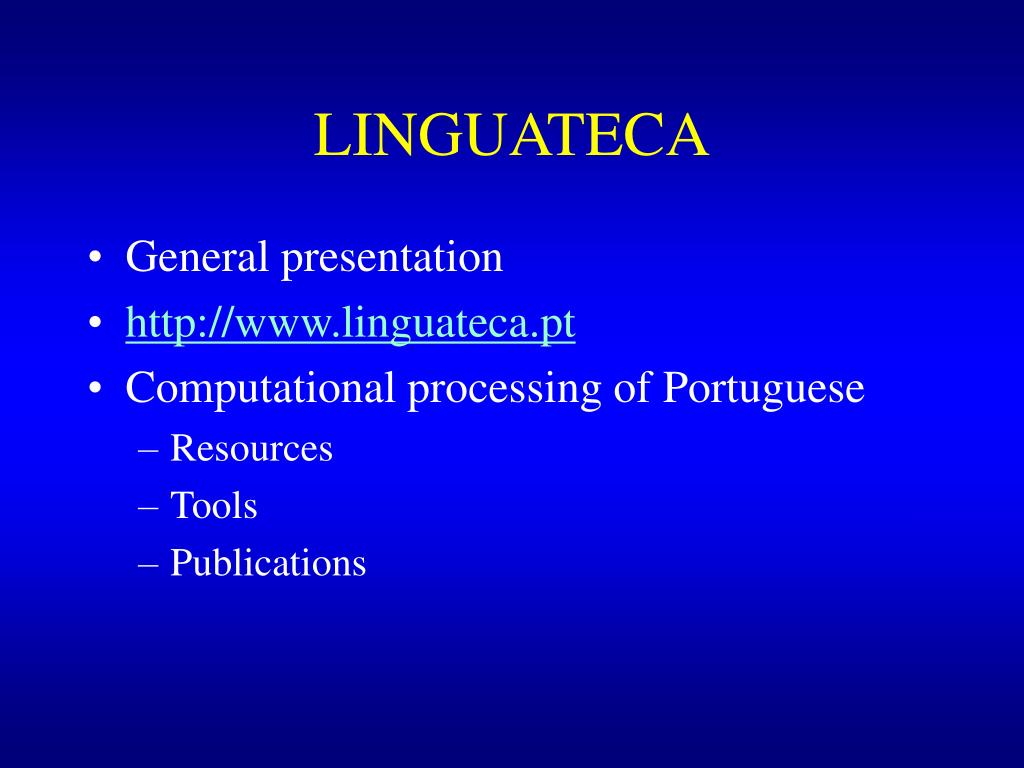 LINGUATECA

• General presentation
• http://www.linguateca.pt
• Computational processing of Portuguese
– Resources
– Tools
– Publications